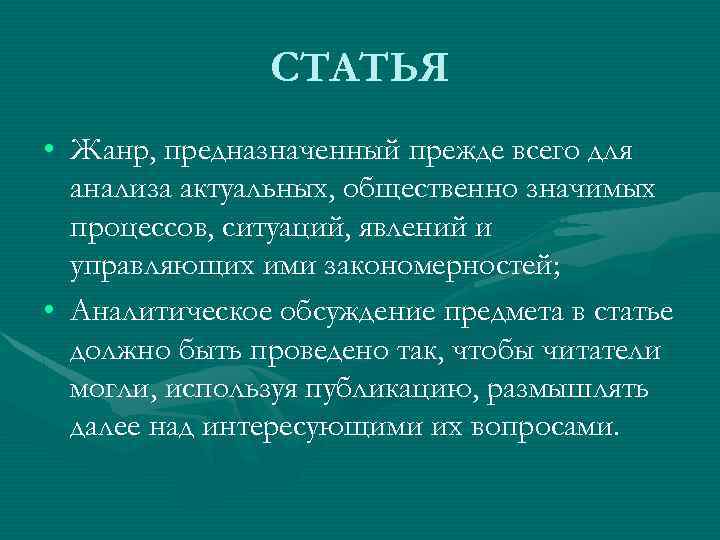 СТАТЬЯ

• Жанр, предназначенный прежде всего для анализа актуальных, общественно значимых процессов, ситуаций, явлений и управляющих ими закономерностей;

• Аналитическое обсуждение предмета в статье должно быть проведено так, чтобы читатели могли, используя публикацию, размышлять далее над интересующими их вопросами.